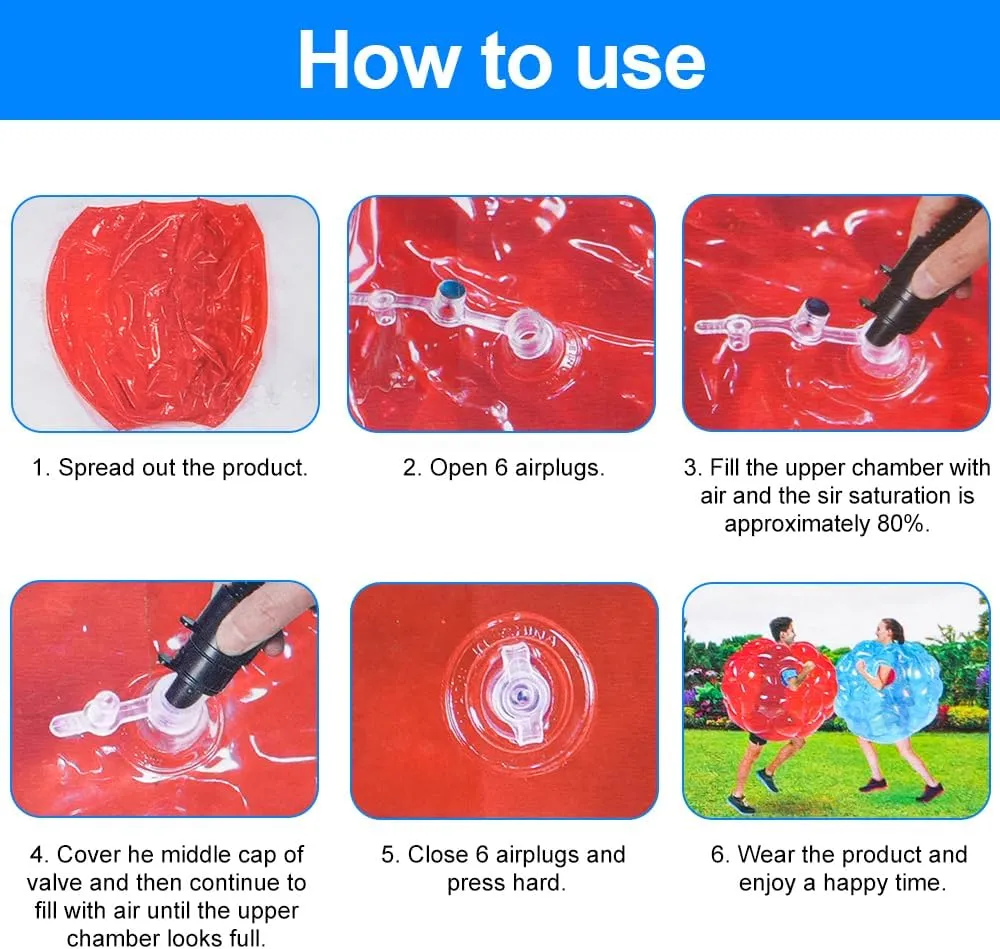 How to use

1. Spread out the product.

2. Open 6 airplugs.

3. Fill the upper chamber with air and the sir saturation is approximately 80%.

4. Cover he middle cap of valve and then continue to fill with air until the upper chamber looks full.

5. Close 6 airplugs and press hard.

6. Wear the product and enjoy a happy time.